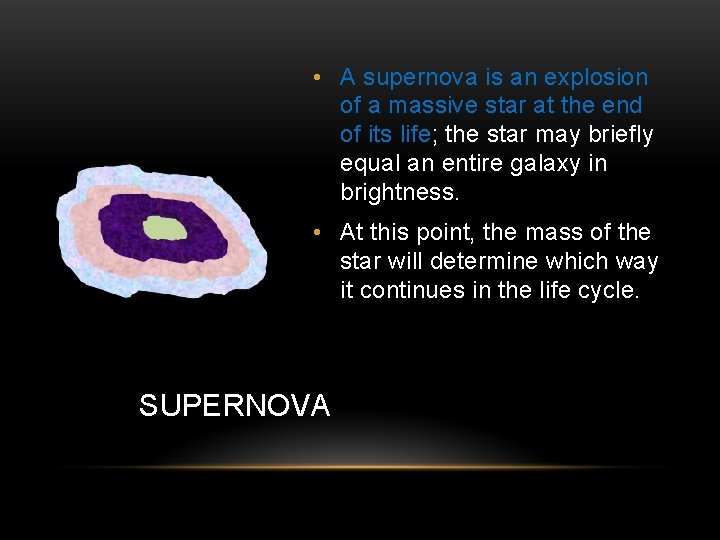 • A supernova is an explosion of a massive star at the end of its life; the star may briefly equal an entire galaxy in brightness.

• At this point, the mass of the star will determine which way it continues in the life cycle.

SUPERNOVA